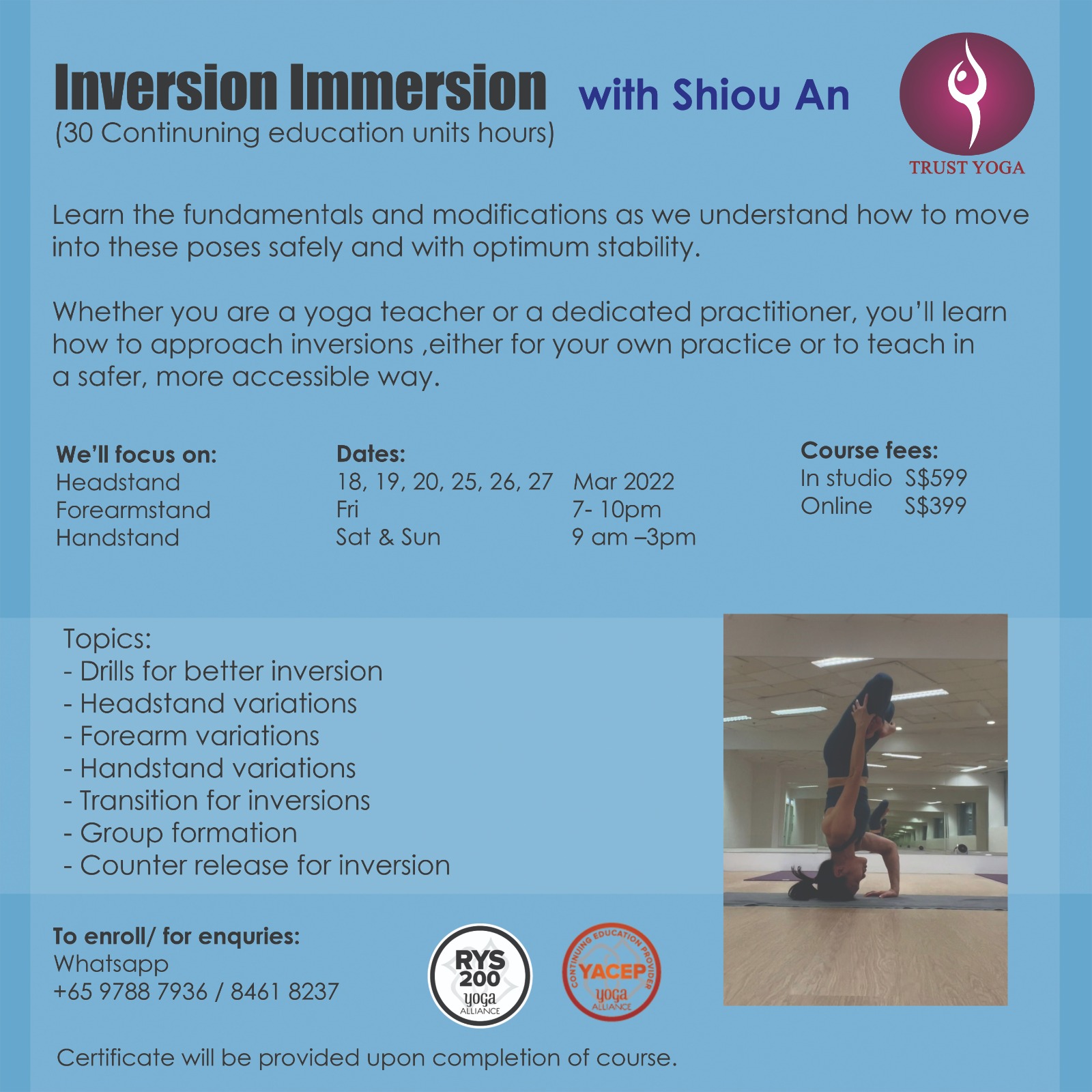 Inversion Immersion with Shiou An
(30 Continuning education units hours)

TRUST YOGA

Learn the fundamentals and modifications as we understand how to move into these poses safely and with optimum stability.

Whether you are a yoga teacher or a dedicated practitioner, you'll learn how to approach inversions ,either for your own practice or to teach in a safer, more accessible way.

We'll focus on:
Headstand
Forearmstand
Handstand

Dates:
18, 19, 20, 25, 26, 27 Mar 2022
Fri 7- 10pm
Sat & Sun 9 am –3pm

Course fees:
In studio S$599
Online S$399

Topics:
- Drills for better inversion
- Headstand variations
- Forearm variations
- Handstand variations
- Transition for inversions
- Group formation
- Counter release for inversion

To enroll/ for enquries:
Whatsapp
+65 9788 7936 / 8461 8237

RYS 200 yoga ALLIANCE

CONTINUING EDUCATION PROVIDER YACEP yoga ALLIANCE

Certificate will be provided upon completion of course.